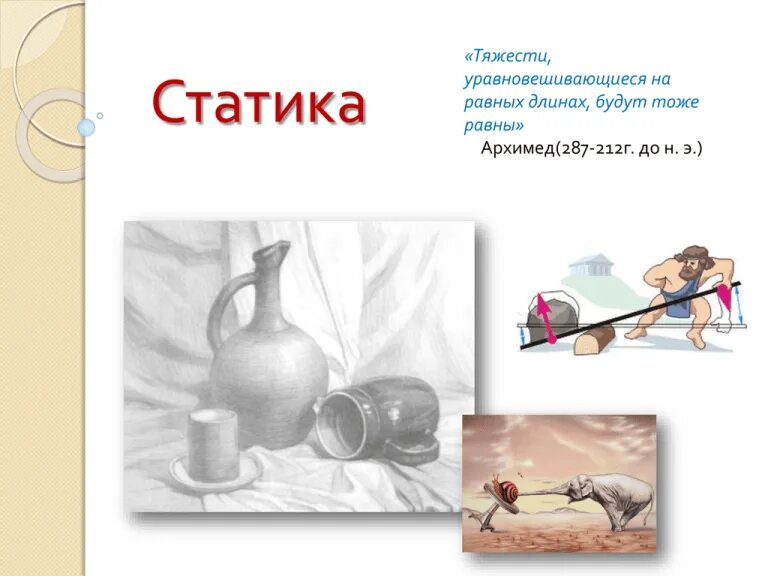 Статика

«Тяжести, уравновешивающиеся на равных длинах, будут тоже равны»

Архимед(287-212г. до н. э.)